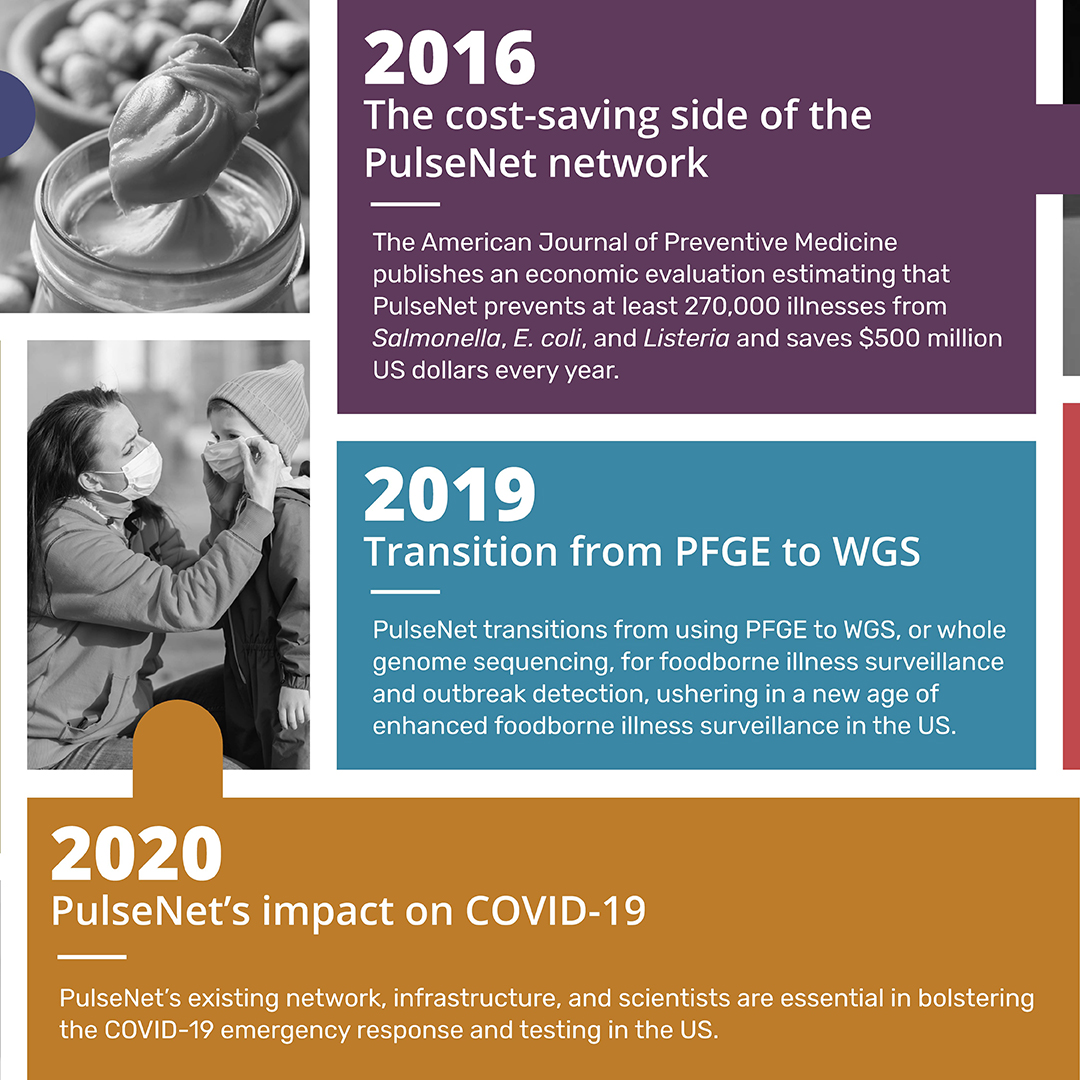 2016
The cost-saving side of the PulseNet network

The American Journal of Preventive Medicine publishes an economic evaluation estimating that PulseNet prevents at least 270,000 illnesses from Salmonella, E. coli, and Listeria and saves $500 million US dollars every year.

2019
Transition from PFGE to WGS

PulseNet transitions from using PFGE to WGS, or whole genome sequencing, for foodborne illness surveillance and outbreak detection, ushering in a new age of enhanced foodborne illness surveillance in the US.

2020
PulseNet's impact on COVID-19

PulseNet's existing network, infrastructure, and scientists are essential in bolstering the COVID-19 emergency response and testing in the US.